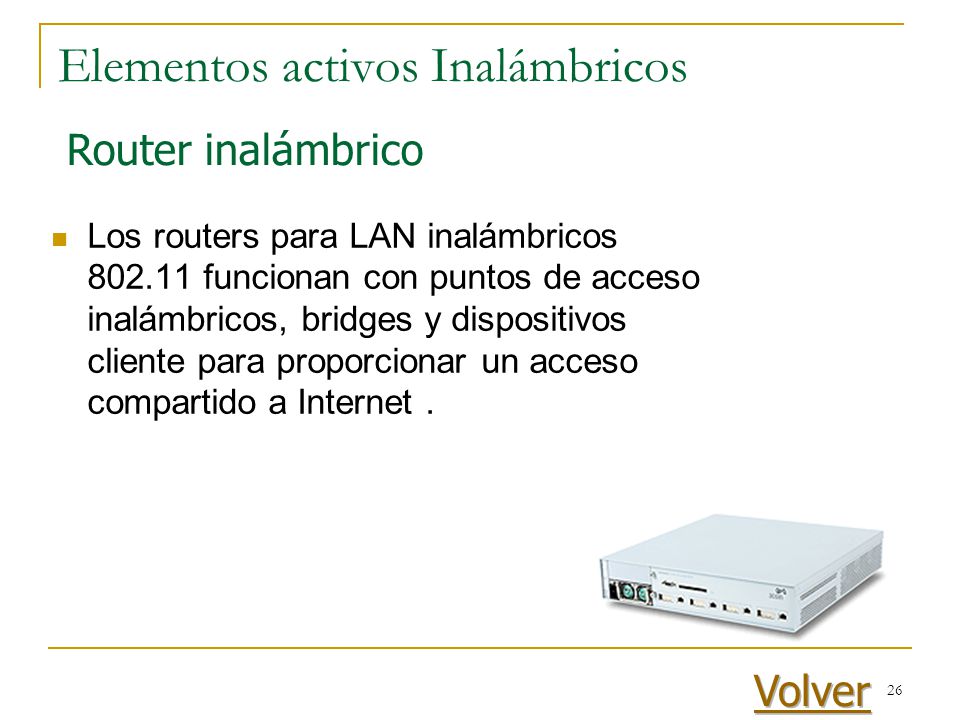 Elementos activos Inalámbricos

Router inalámbrico

Los routers para LAN inalámbricos 802.11 funcionan con puntos de acceso inalámbricos, bridges y dispositivos cliente para proporcionar un acceso compartido a Internet .

Volver

26